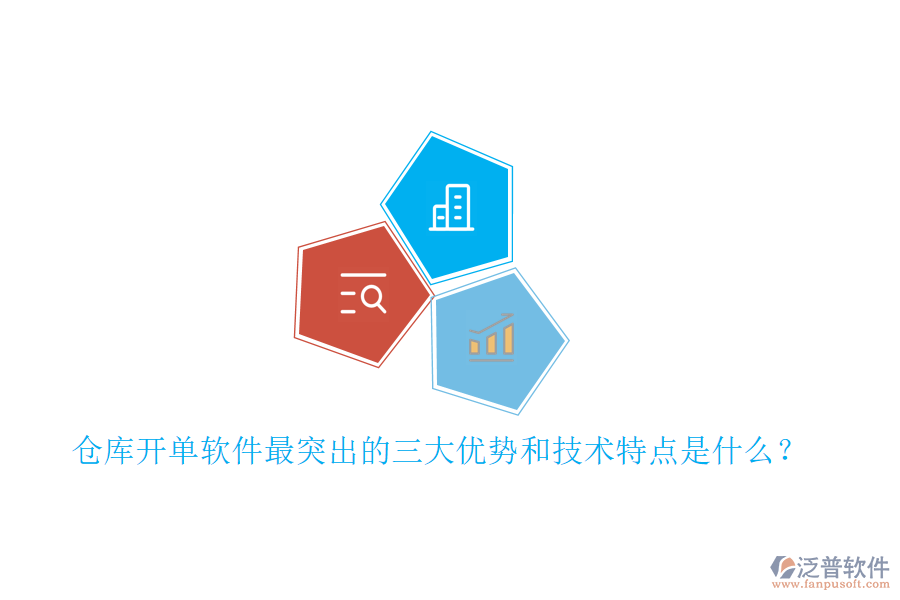 仓库开单软件最突出的三大优势和技术特点是什么？

泛普软件
www.fanpusoft.com